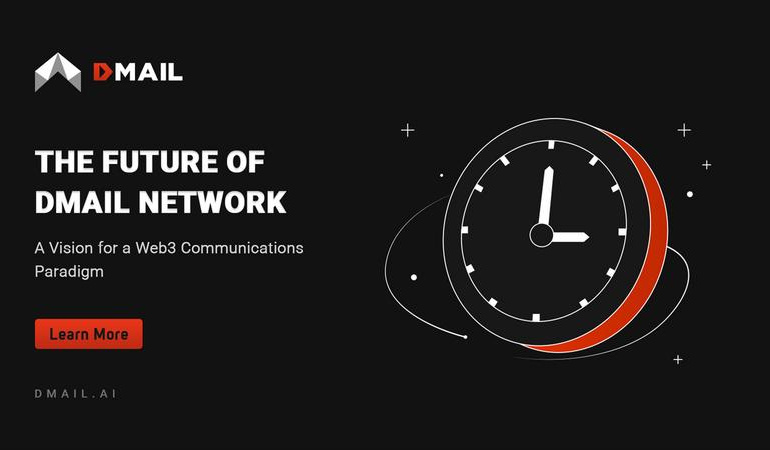 DMAIL

THE FUTURE OF DMAIL NETWORK

A Vision for a Web3 Communications Paradigm

Learn More

DMAIL.AI